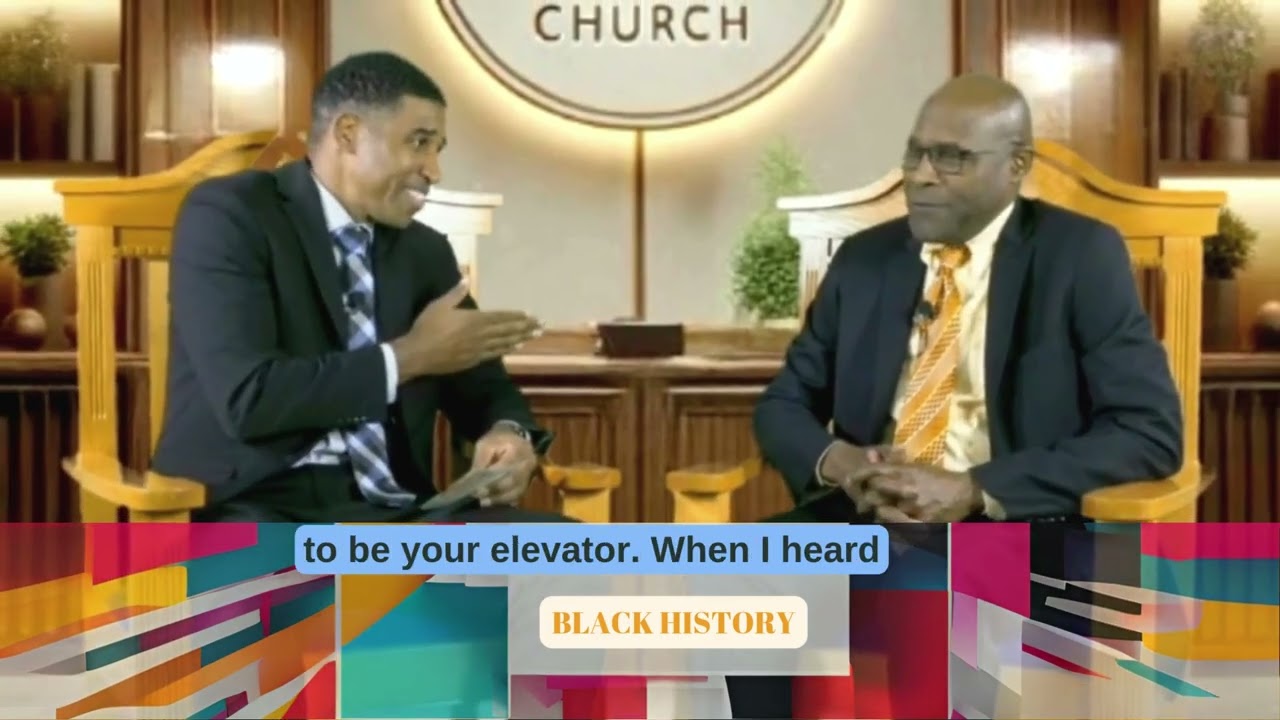 CHURCH

to be your elevator. When I heard

BLACK HISTORY